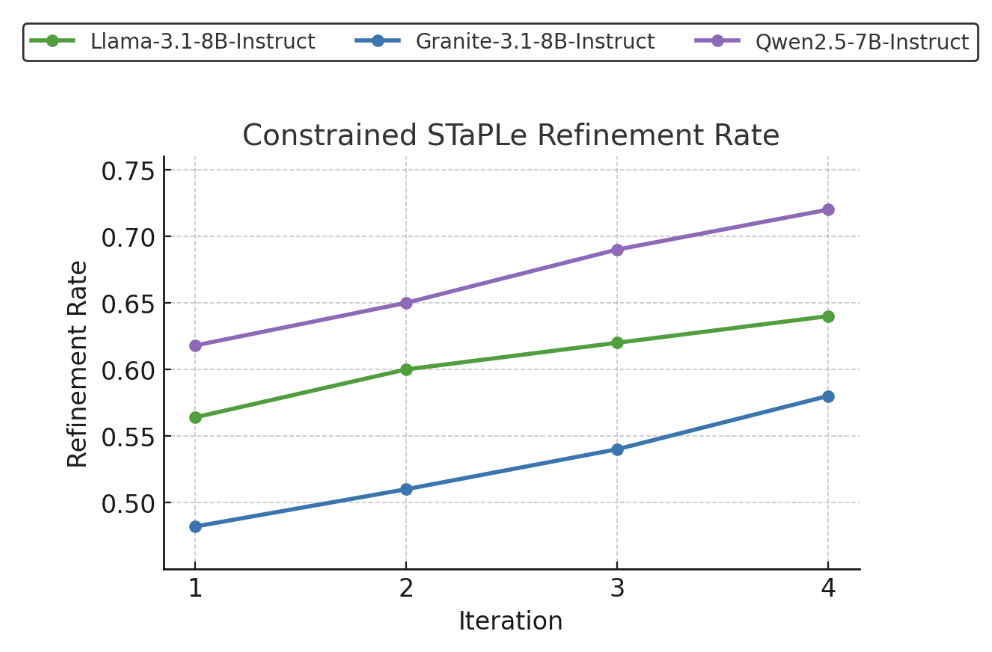 Llama-3.1-8B-Instruct
Granite-3.1-8B-Instruct
Qwen2.5-7B-Instruct

Constrained STaPLe Refinement Rate

Refinement Rate

0.75
0.70
0.65
0.60
0.55
0.50

1
2
3
4

Iteration